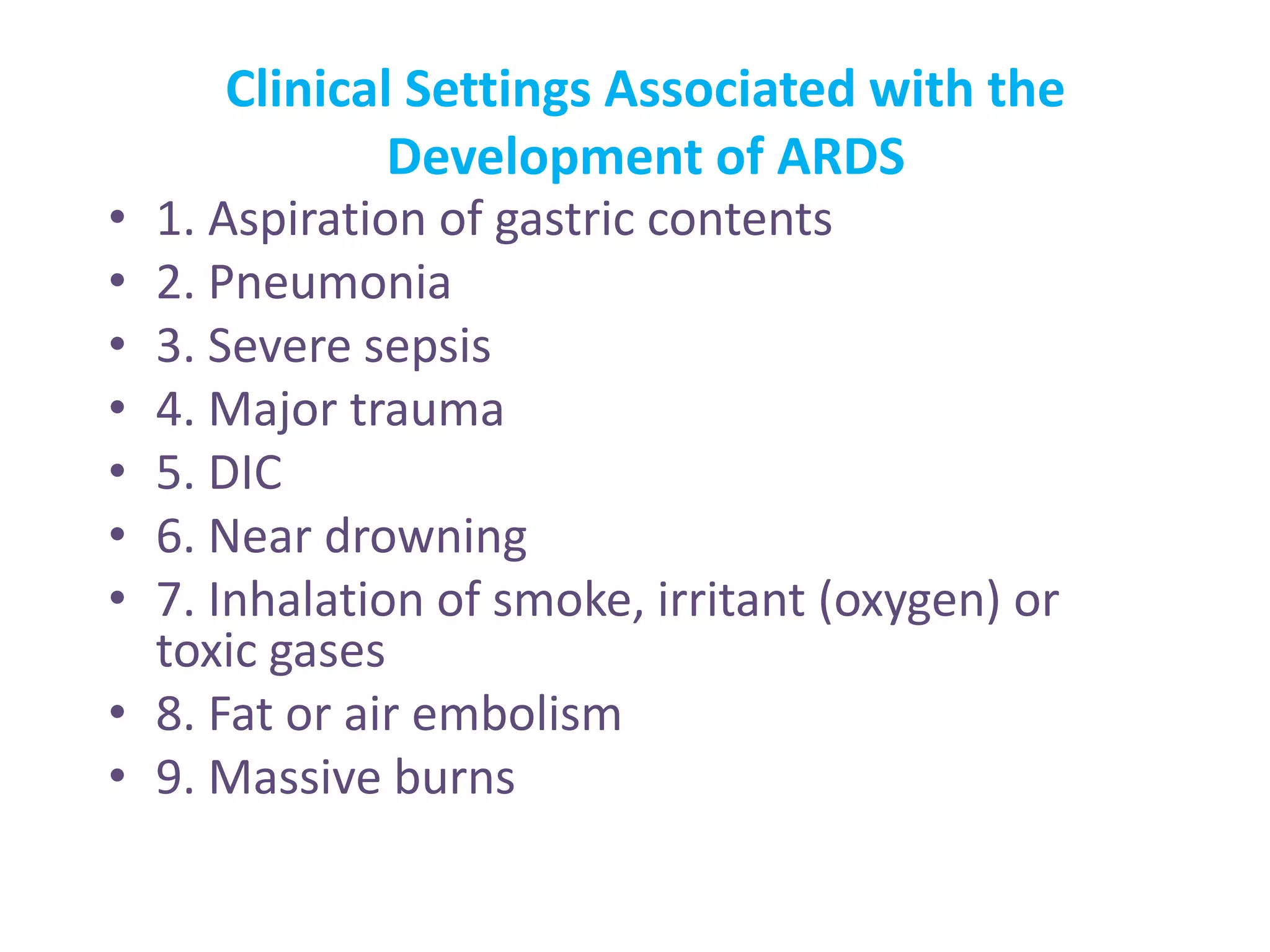 Clinical Settings Associated with the Development of ARDS

• 1. Aspiration of gastric contents
• 2. Pneumonia
• 3. Severe sepsis
• 4. Major trauma
• 5. DIC
• 6. Near drowning
• 7. Inhalation of smoke, irritant (oxygen) or toxic gases
• 8. Fat or air embolism
• 9. Massive burns